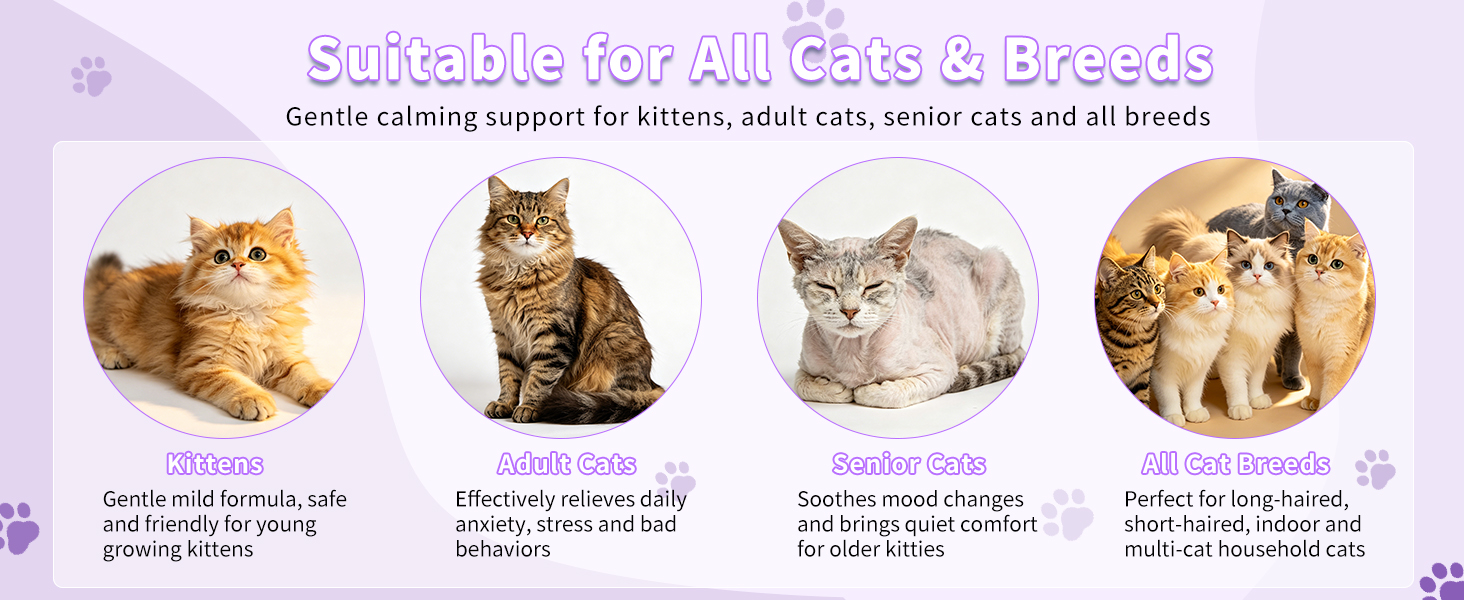 Suitable for All Cats & Breeds

Gentle calming support for kittens, adult cats, senior cats and all breeds

Kittens

Gentle mild formula, safe and friendly for young growing kittens

Adult Cats

Effectively relieves daily anxiety, stress and bad behaviors

Senior Cats

Soothes mood changes and brings quiet comfort for older kitties

All Cat Breeds

Perfect for long-haired, short-haired, indoor and multi-cat household cats